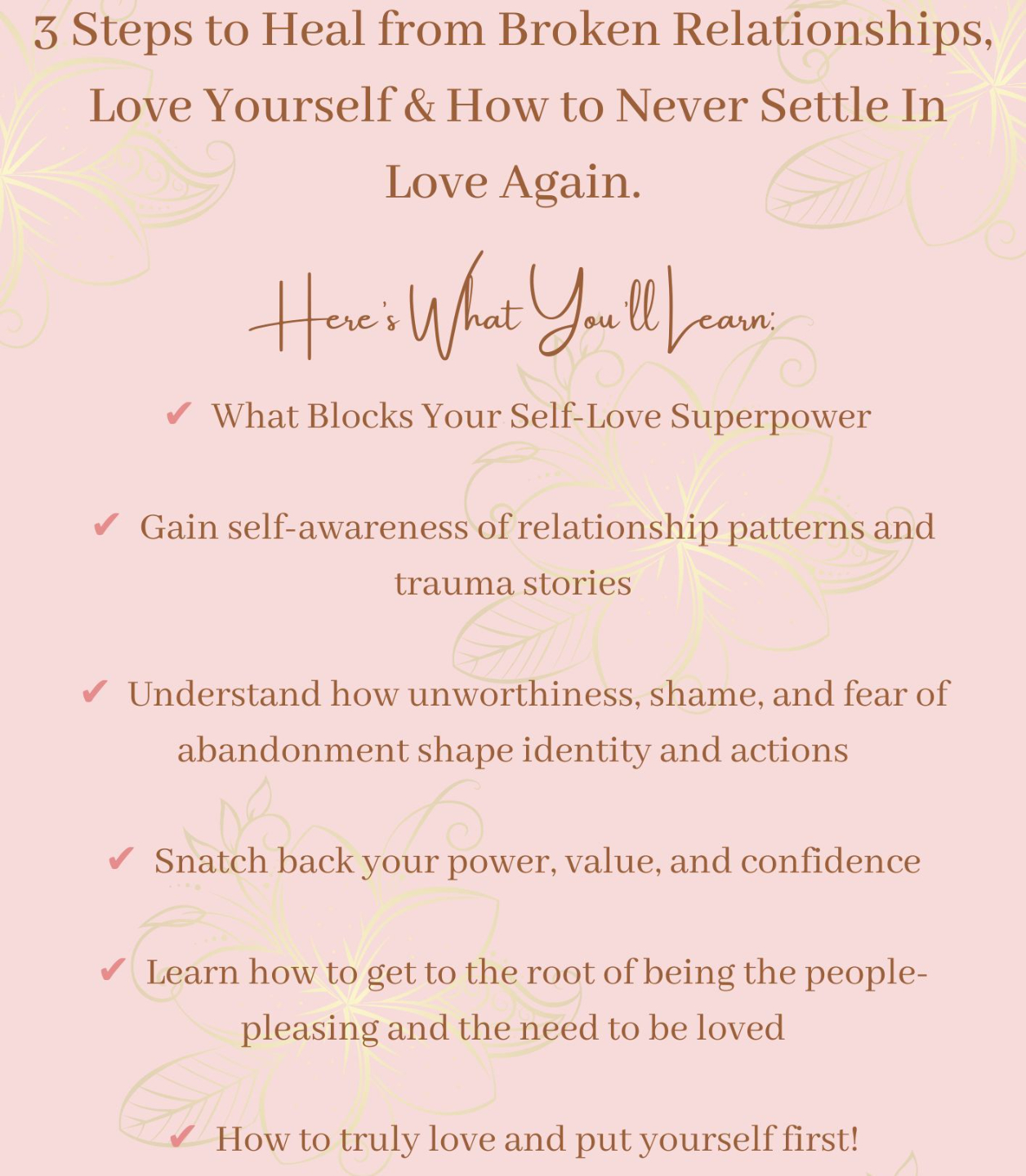 3 Steps to Heal from Broken Relationships, Love Yourself & How to Never Settle In Love Again.

Here's What You'll Learn:

✔ What Blocks Your Self-Love Superpower

✔ Gain self-awareness of relationship patterns and trauma stories

✔ Understand how unworthiness, shame, and fear of abandonment shape identity and actions

✔ Snatch back your power, value, and confidence

✔ Learn how to get to the root of being the people-pleasing and the need to be loved

✔ How to truly love and put yourself first!